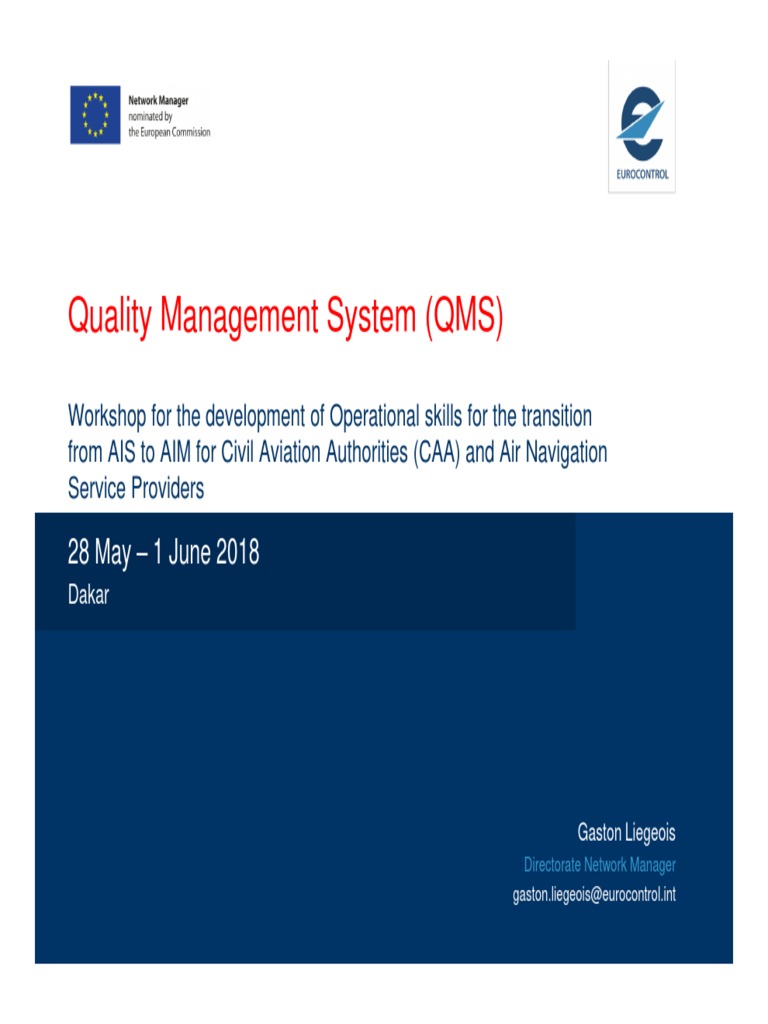 Network Manager
nominated by
the European Commission

EUROCONTROL

Quality Management System (QMS)

Workshop for the development of Operational skills for the transition from AIS to AIM for Civil Aviation Authorities (CAA) and Air Navigation Service Providers

28 May – 1 June 2018
Dakar

Gaston Liegeois
Directorate Network Manager
gaston.liegeois@eurocontrol.int